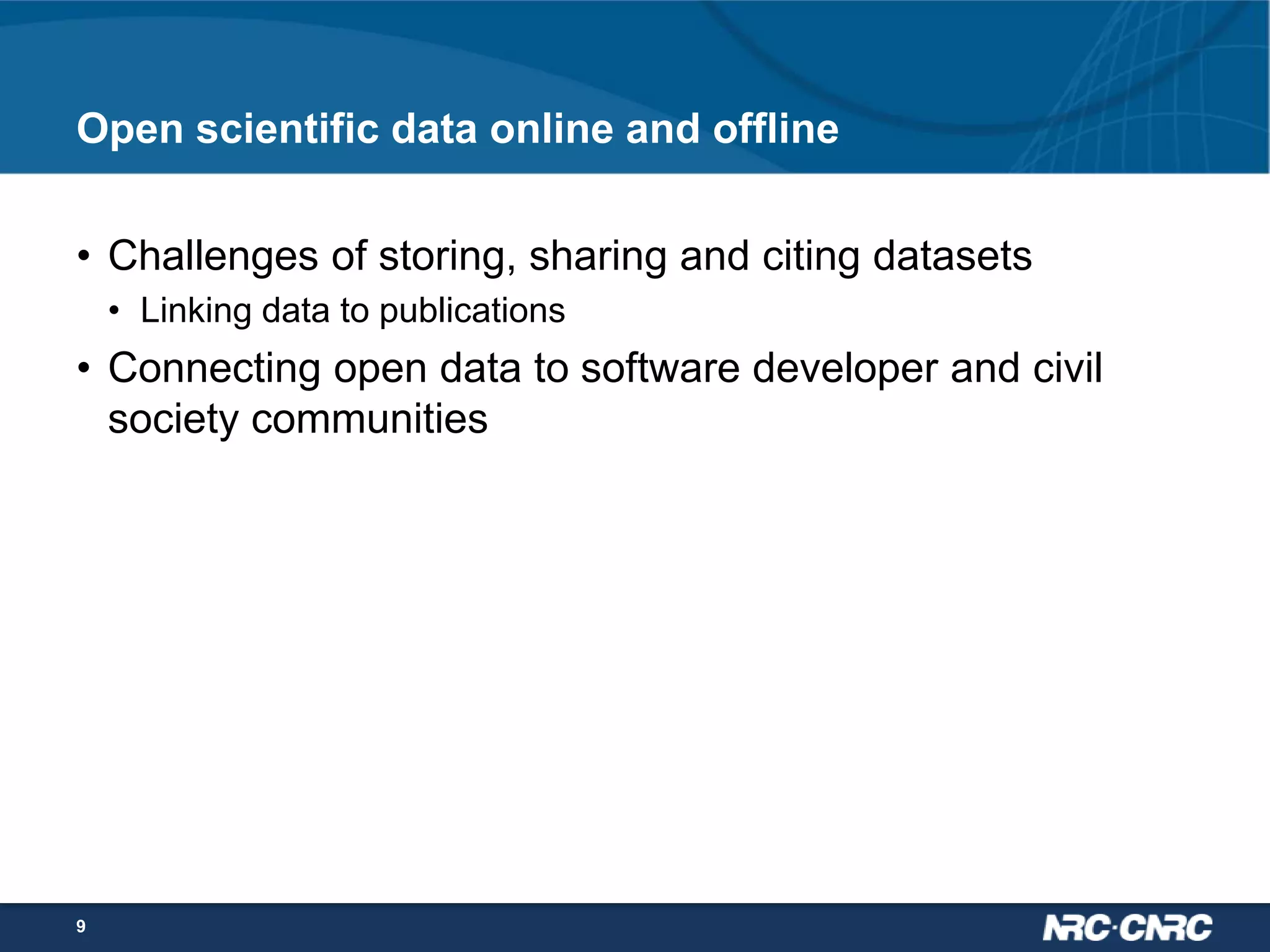 Open scientific data online and offline

• Challenges of storing, sharing and citing datasets
  • Linking data to publications
• Connecting open data to software developer and civil society communities

9

NRC·CNRC